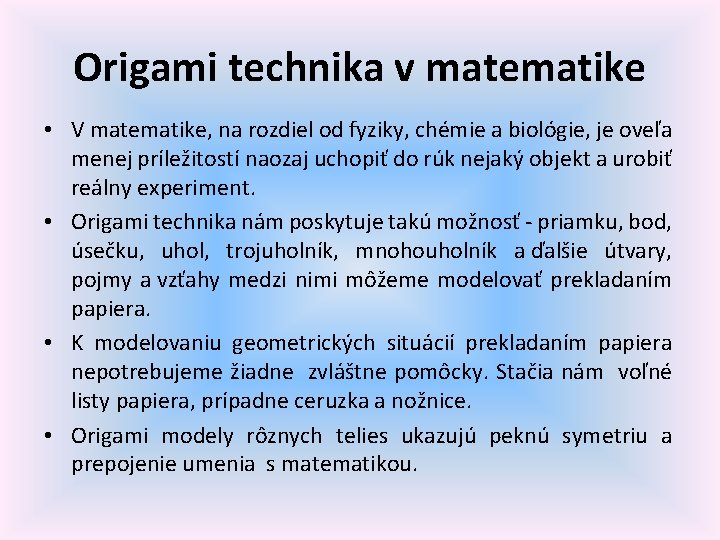 Origami technika v matematike

• V matematike, na rozdiel od fyziky, chémie a biológie, je oveľa menej príležitostí naozaj uchopiť do rúk nejaký objekt a urobiť reálny experiment.

• Origami technika nám poskytuje takú možnosť - priamku, bod, úsečku, uhol, trojuholník, mnohouholník a ďalšie útvary, pojmy a vzťahy medzi nimi môžeme modelovať prekladaním papiera.

• K modelovaniu geometrických situácií prekladaním papiera nepotrebujeme žiadne zvláštne pomôcky. Stačia nám voľné listy papiera, prípadne ceruzka a nožnice.

• Origami modely rôznych telies ukazujú peknú symetriu a prepojenie umenia s matematikou.